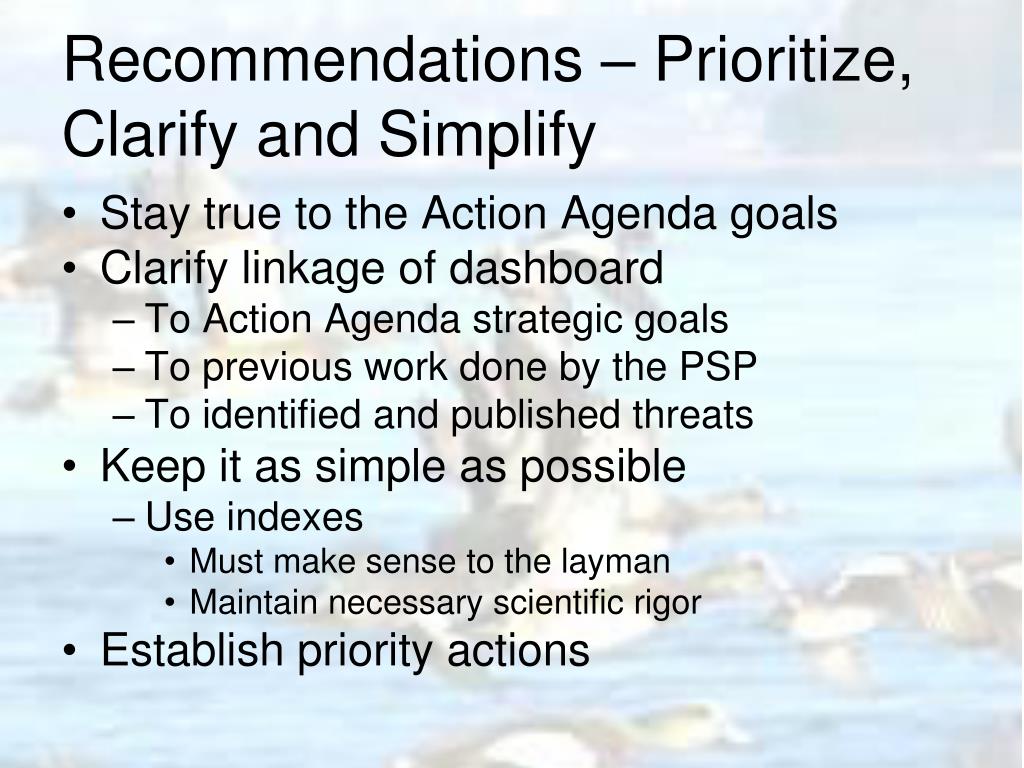 Recommendations – Prioritize, Clarify and Simplify

• Stay true to the Action Agenda goals
• Clarify linkage of dashboard
– To Action Agenda strategic goals
– To previous work done by the PSP
– To identified and published threats
• Keep it as simple as possible
– Use indexes
• Must make sense to the layman
• Maintain necessary scientific rigor
• Establish priority actions